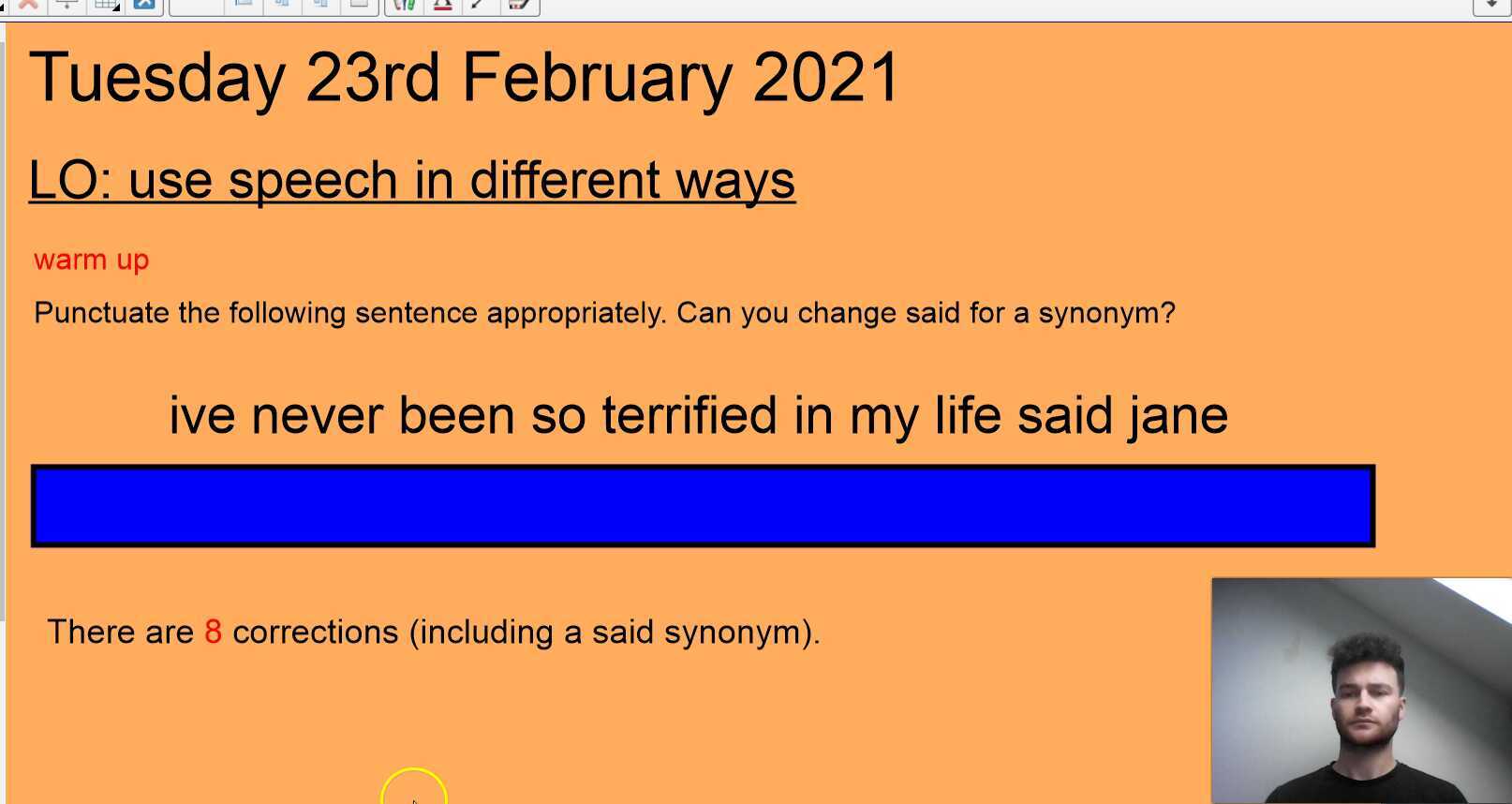 Tuesday 23rd February 2021

LO: use speech in different ways

warm up

Punctuate the following sentence appropriately. Can you change said for a synonym?

ive never been so terrified in my life said jane

There are 8 corrections (including a said synonym).